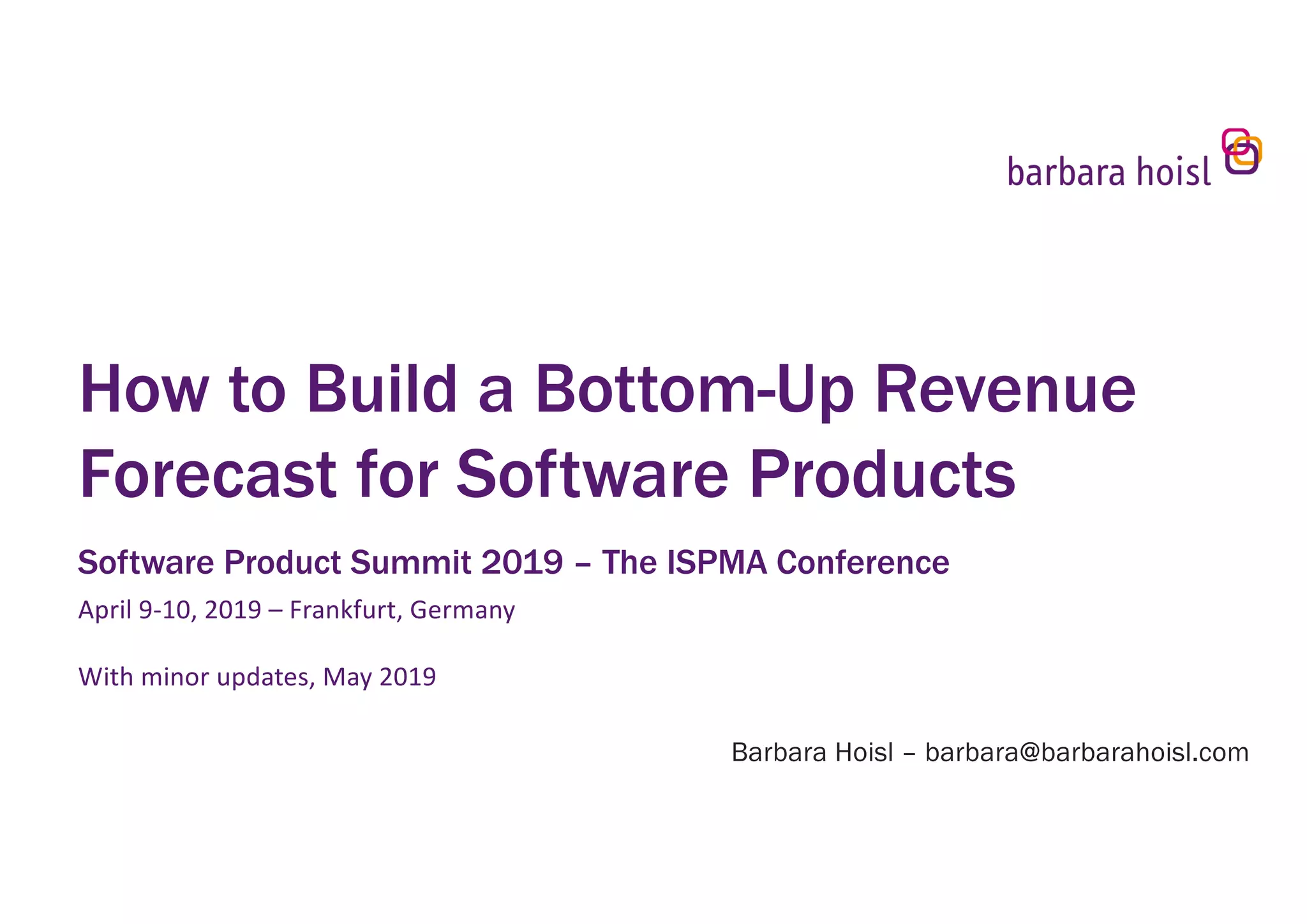 barbara hoisl

How to Build a Bottom-Up Revenue Forecast for Software Products

Software Product Summit 2019 – The ISPMA Conference

April 9-10, 2019 – Frankfurt, Germany

With minor updates, May 2019

Barbara Hoisl – barbara@barbarahoisl.com